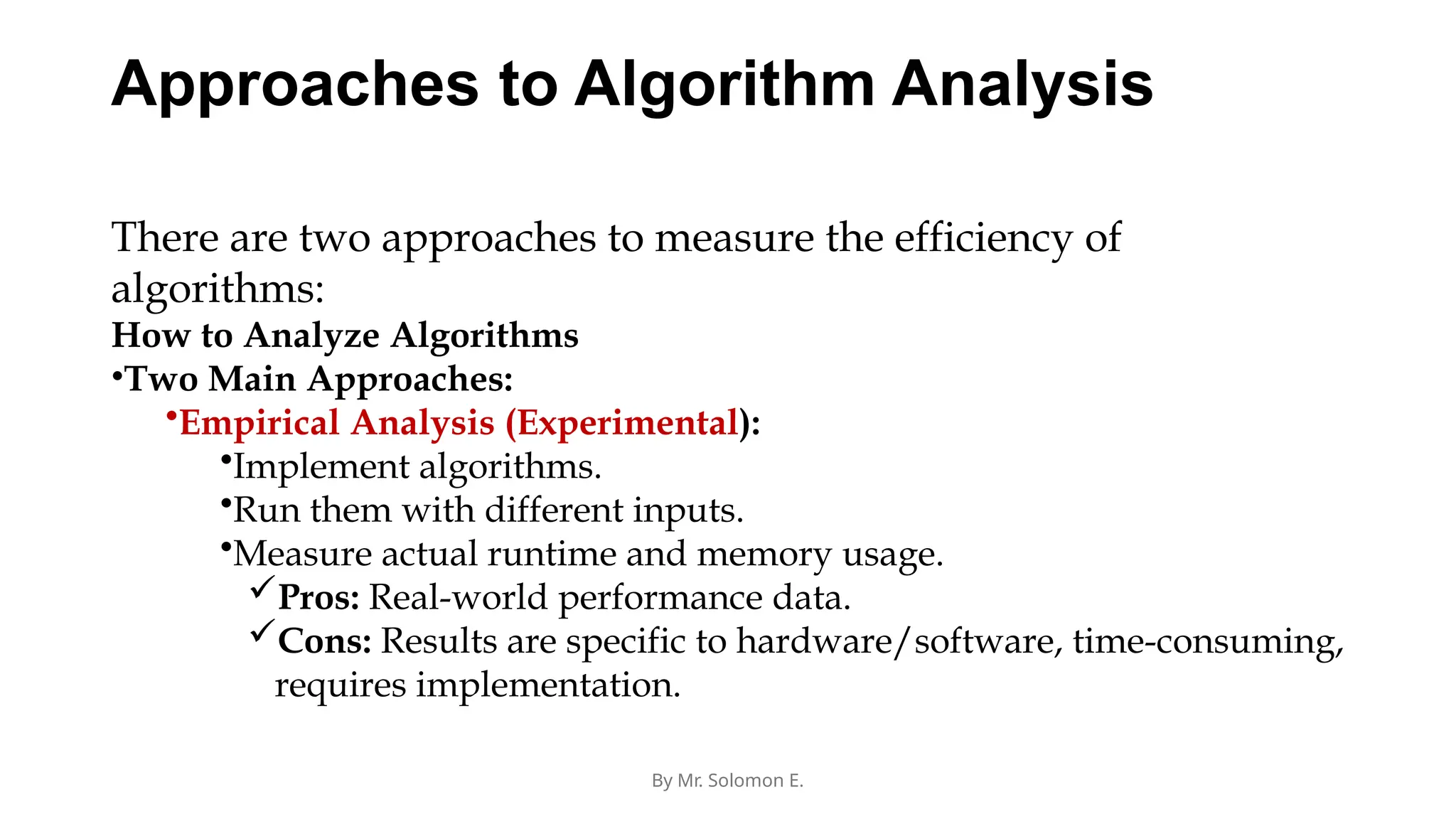 Approaches to Algorithm Analysis

There are two approaches to measure the efficiency of algorithms:

How to Analyze Algorithms
•Two Main Approaches:
•Empirical Analysis (Experimental):
•Implement algorithms.
•Run them with different inputs.
•Measure actual runtime and memory usage.
✓Pros: Real-world performance data.
✓Cons: Results are specific to hardware/software, time-consuming, requires implementation.

By Mr. Solomon E.